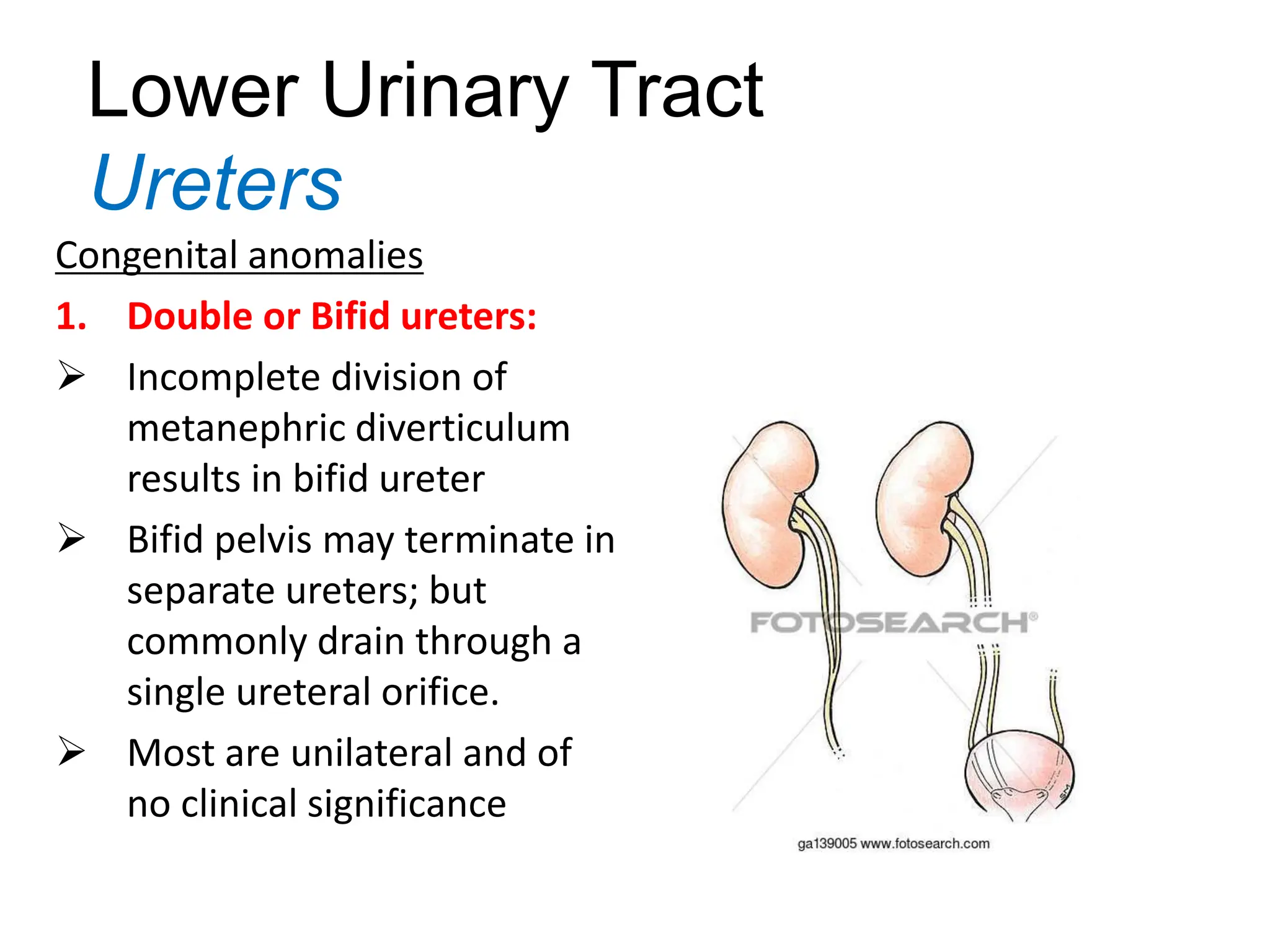 Lower Urinary Tract
Ureters

Congenital anomalies

1. Double or Bifid ureters:

➢ Incomplete division of metanephric diverticulum results in bifid ureter

➢ Bifid pelvis may terminate in separate ureters; but commonly drain through a single ureteral orifice.

➢ Most are unilateral and of no clinical significance

FOTOSEARCH®

SM

ga139005 www.fotosearch.com